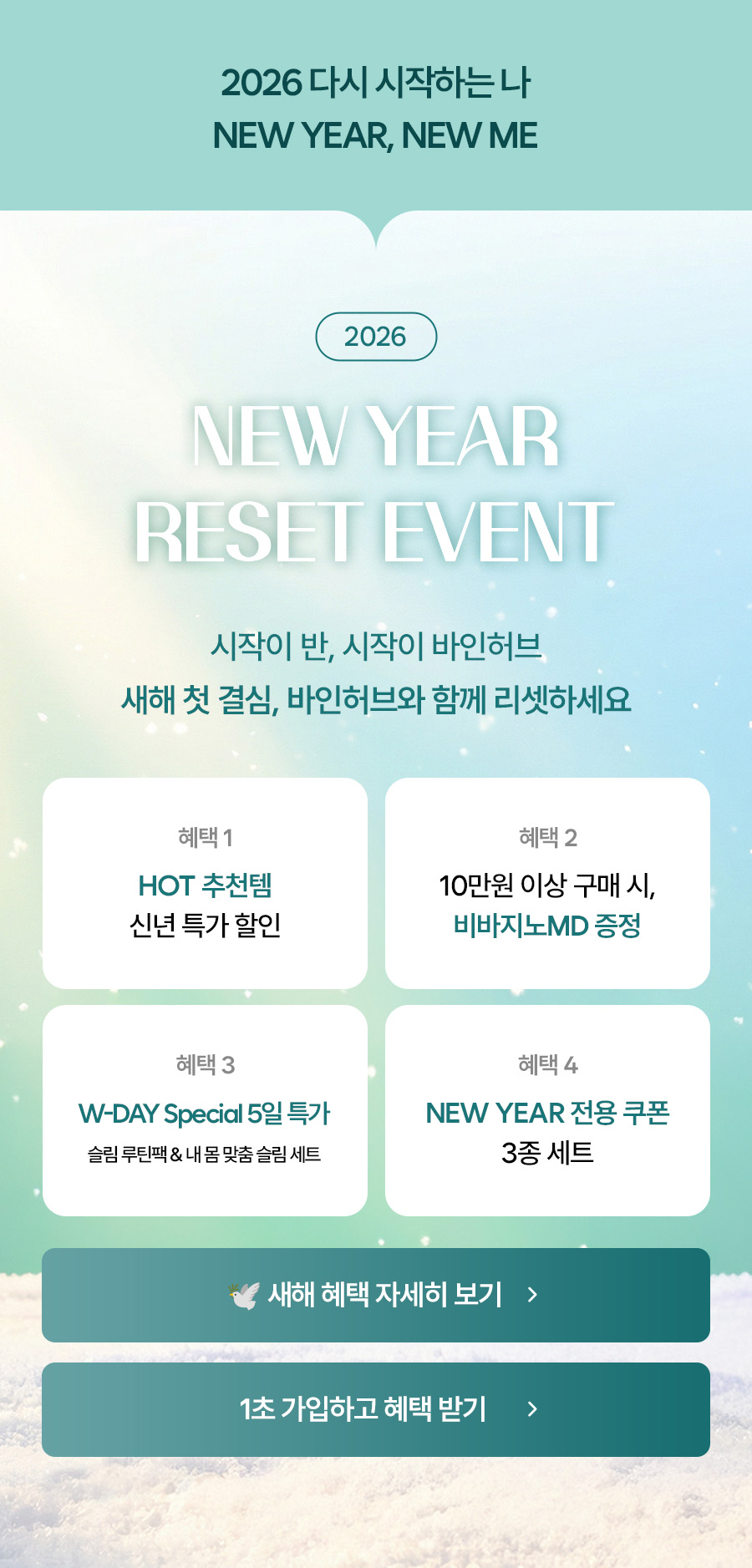 2026 다시 시작하는 나
NEW YEAR, NEW ME

2026

NEW YEAR
RESET EVENT

시작이 반, 시작이 바인허브
새해 첫 결심, 바인허브와 함께 리셋하세요

혜택 1
HOT 추천템
신년 특가 할인

혜택 2
10만원 이상 구매 시,
비바지노MD 증정

혜택 3
W-DAY Special 5일 특가
슬림 루틴팩 & 내 몸 맞춤 슬림 세트

혜택 4
NEW YEAR 전용 쿠폰
3종 세트

새해 혜택 자세히 보기 >

1초 가입하고 혜택 받기 >